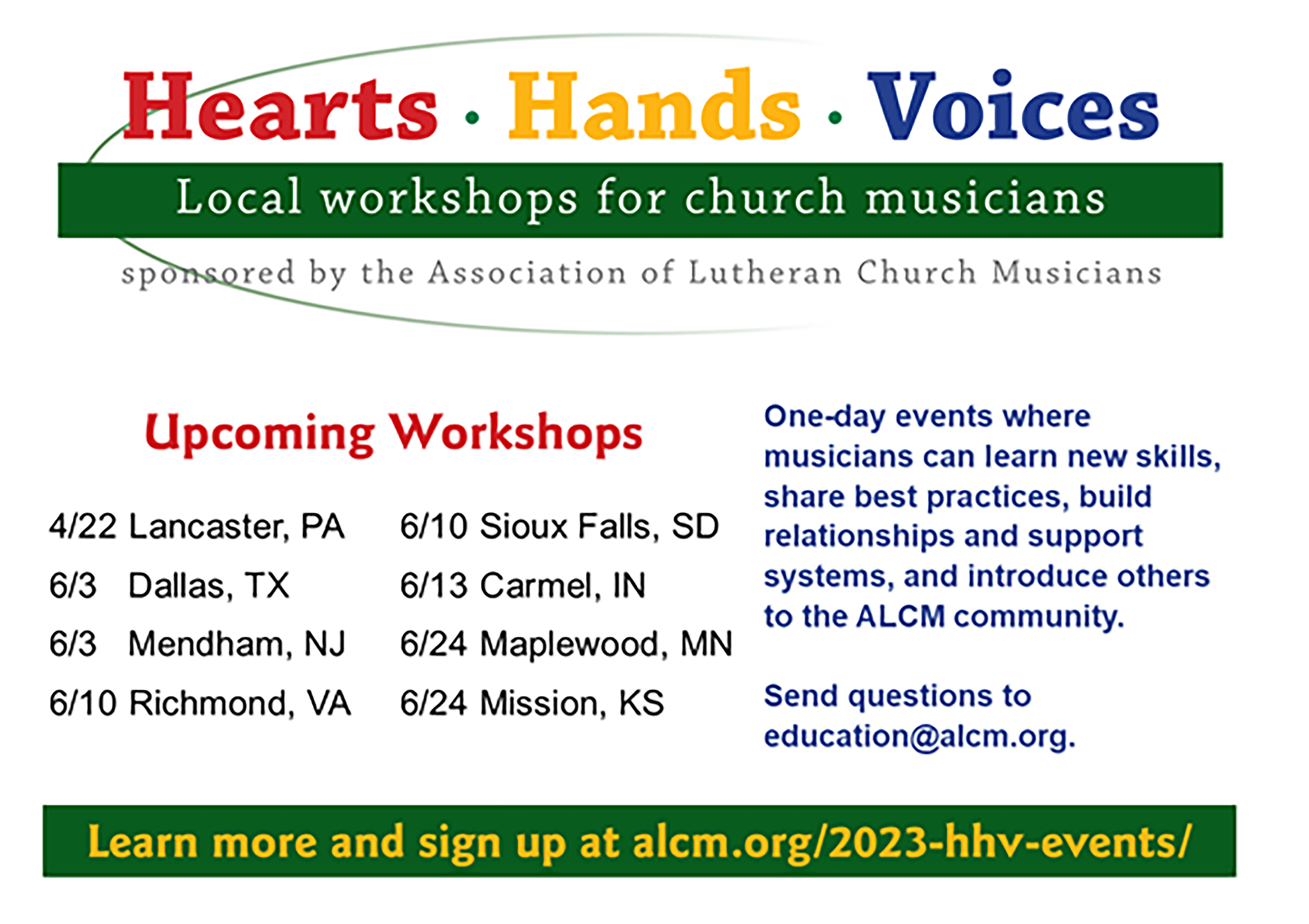 Hearts · Hands · Voices

Local workshops for church musicians

sponsored by the Association of Lutheran Church Musicians

Upcoming Workshops

4/22 Lancaster, PA
6/3 Dallas, TX
6/3 Mendham, NJ
6/10 Richmond, VA

6/10 Sioux Falls, SD
6/13 Carmel, IN
6/24 Maplewood, MN
6/24 Mission, KS

One-day events where musicians can learn new skills, share best practices, build relationships and support systems, and introduce others to the ALCM community.

Send questions to education@alcm.org.

Learn more and sign up at alcm.org/2023-hhv-events/